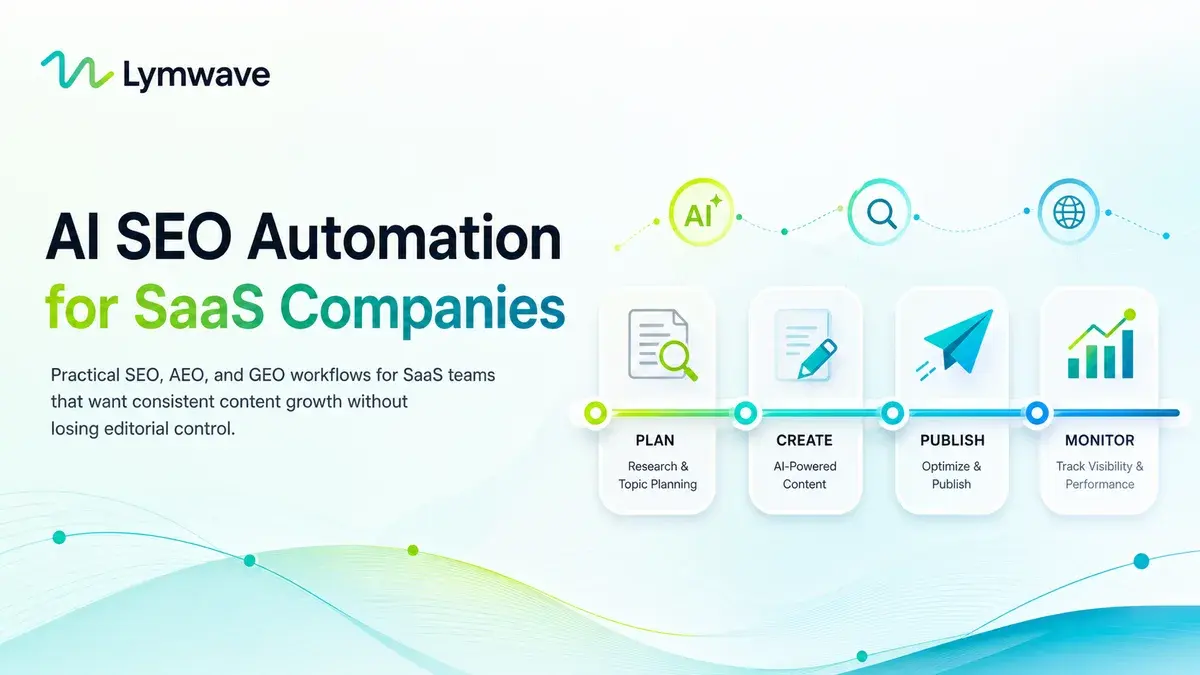 Lymwave

AI SEO Automation for SaaS Companies

Practical SEO, AEO, and GEO workflows for SaaS teams that want consistent content growth without losing editorial control.

AI

PLAN
Research & Topic Planning

CREATE
AI-Powered Content

PUBLISH
Optimize & Publish

MONITOR
Track Visibility & Performance